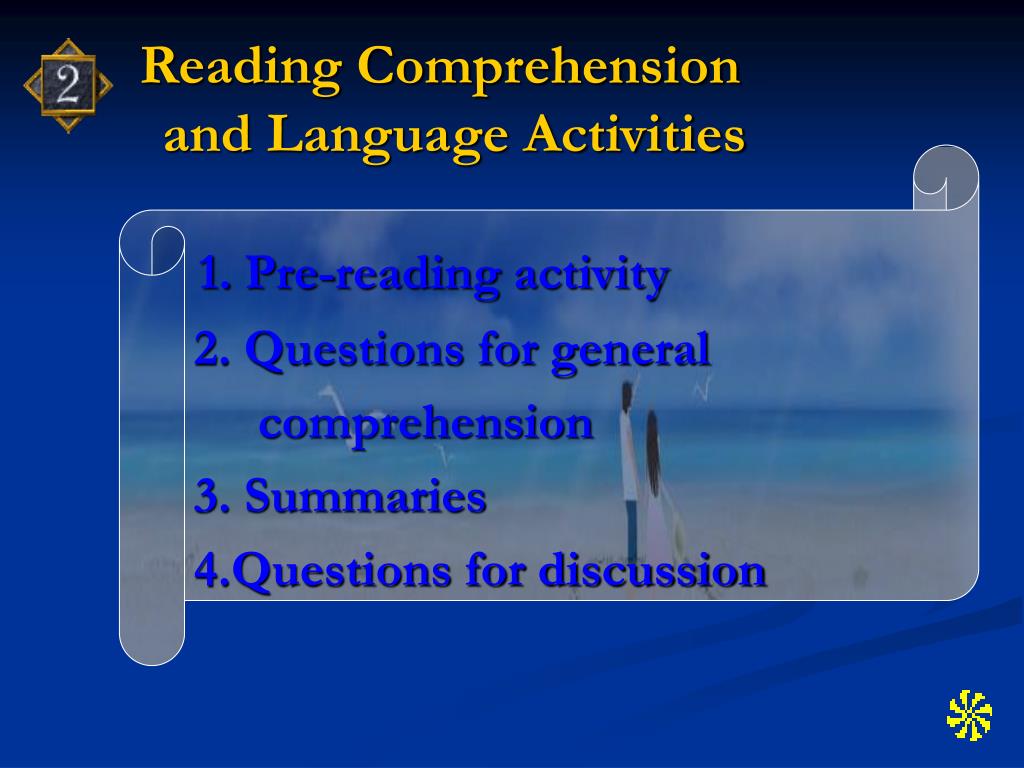 2

Reading Comprehension and Language Activities

1. Pre-reading activity
2. Questions for general comprehension
3. Summaries
4.Questions for discussion